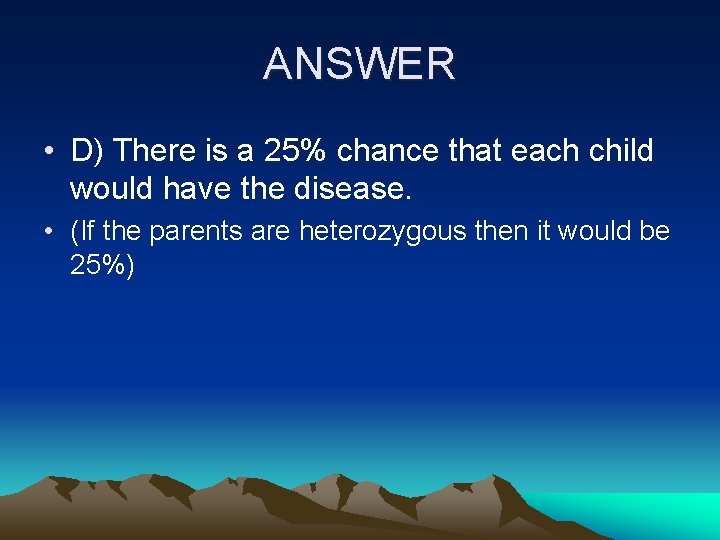 ANSWER

• D) There is a 25% chance that each child would have the disease.

• (If the parents are heterozygous then it would be 25%)